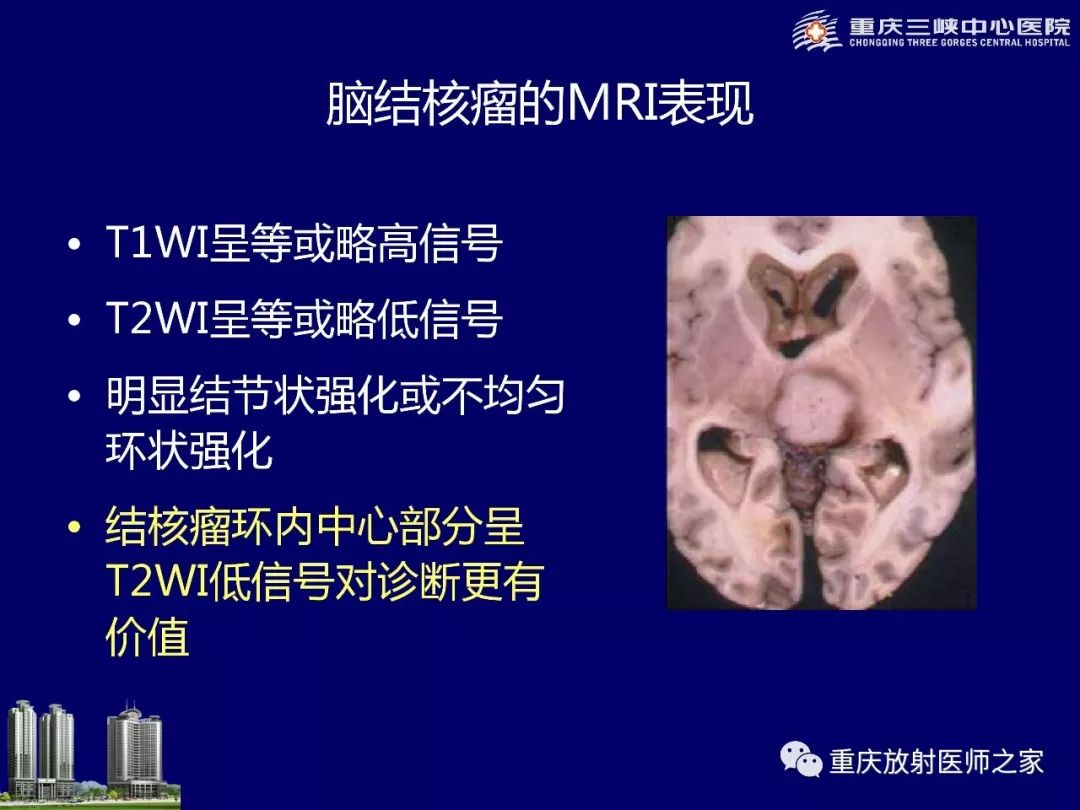 重庆三峡中心医院
CHONGQING THREE GORGES CENTRAL HOSPITAL

脑结核瘤的MRI表现

• T1WI呈等或略高信号
• T2WI呈等或略低信号
• 明显结节状强化或不均匀环状强化
• 结核瘤环内中心部分呈T2WI低信号对诊断更有价值

重庆放射医师之家